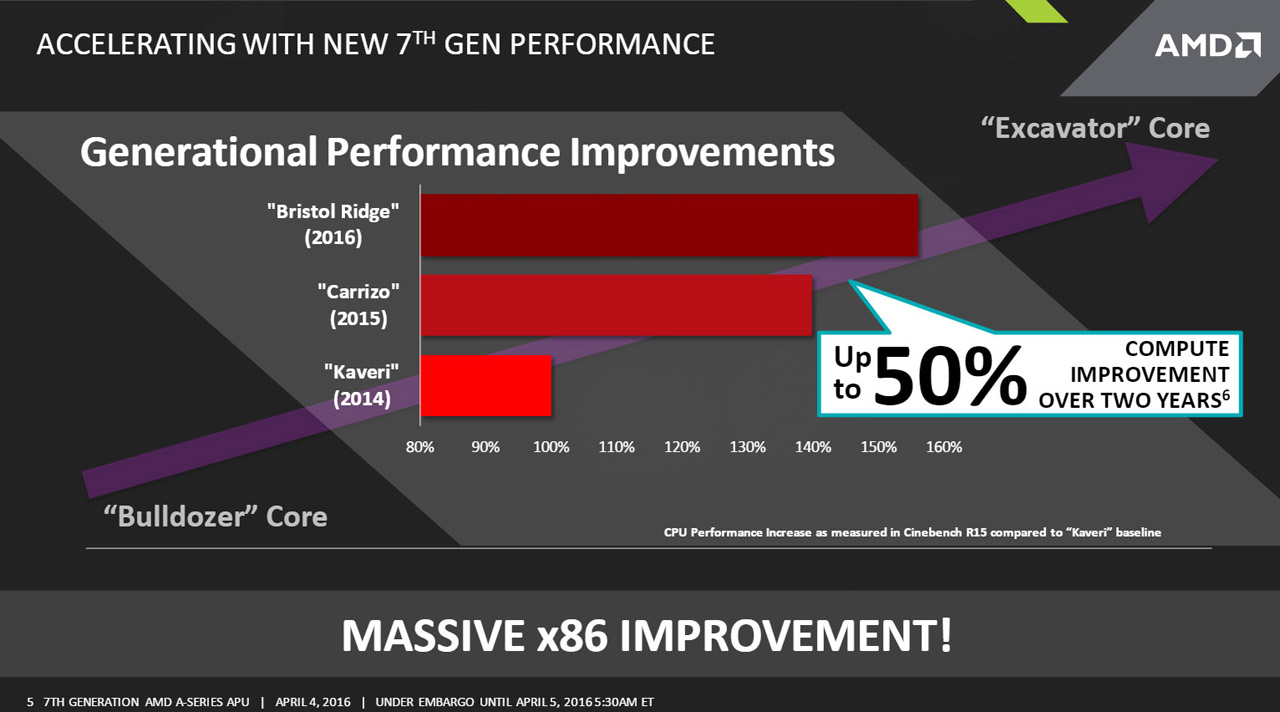 ACCELERATING WITH NEW 7$^{TH}$ GEN PERFORMANCE

AMD

"Excavator" Core

Generational Performance Improvements

"Bristol Ridge" (2016)

"Carrizo" (2015)

"Kaveri" (2014)

80% 90% 100% 110% 120% 130% 140% 150% 160%

Up to 50% COMPUTE IMPROVEMENT OVER TWO YEARS$^6$

"Bulldozer" Core

CPU Performance Increase as measured in Cinebench R15 compared to "Kaveri" baseline

MASSIVE x86 IMPROVEMENT!

5 7TH GENERATION AMD A-SERIES APU | APRIL 4, 2016 | UNDER EMBARGO UNTIL APRIL 5, 2016 5:30AM ET